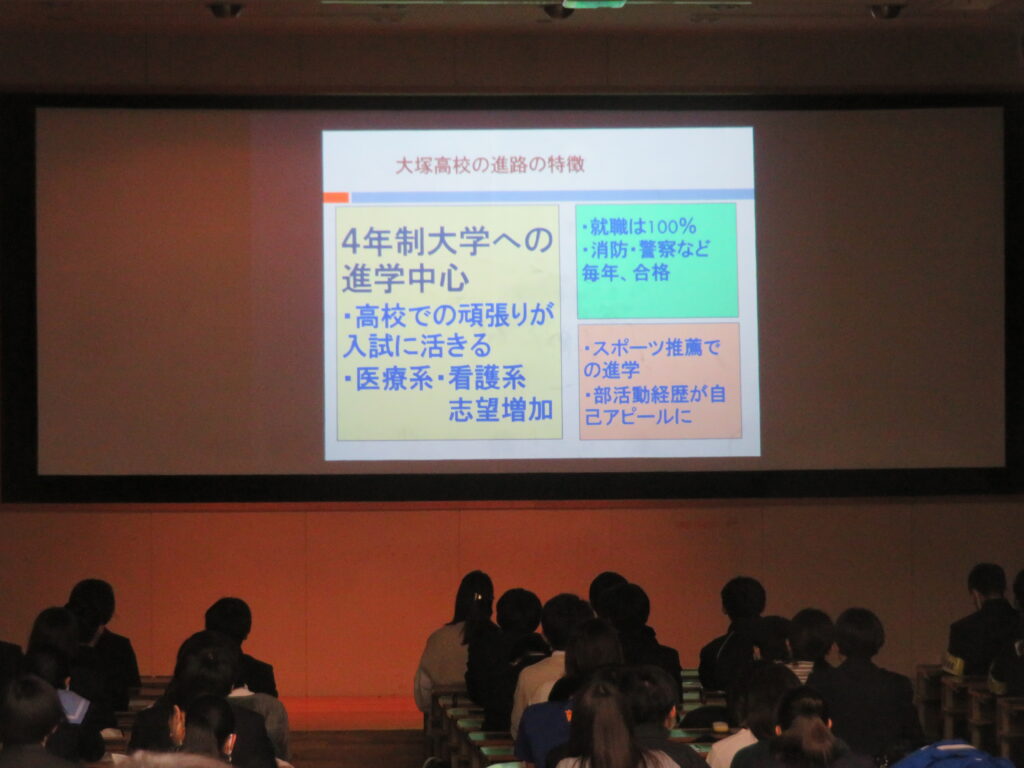 大塚高校の進路の特徴

4年制大学への進学中心

・高校での頑張りが入試に活きる

・医療系・看護系志望増加

・就職は100%

・消防・警察など毎年、合格

・スポーツ推薦での進学

・部活動経歴が自己アピールに